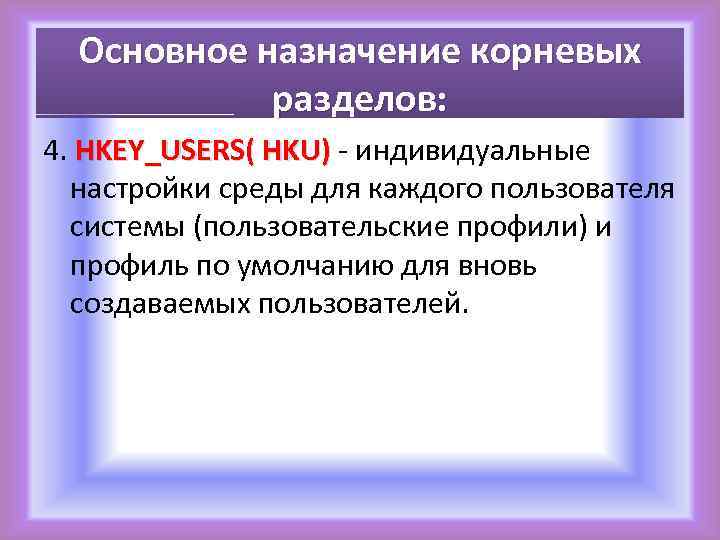 Основное назначение корневых разделов:

4. HKEY_USERS( HKU) - индивидуальные настройки среды для каждого пользователя системы (пользовательские профили) и профиль по умолчанию для вновь создаваемых пользователей.